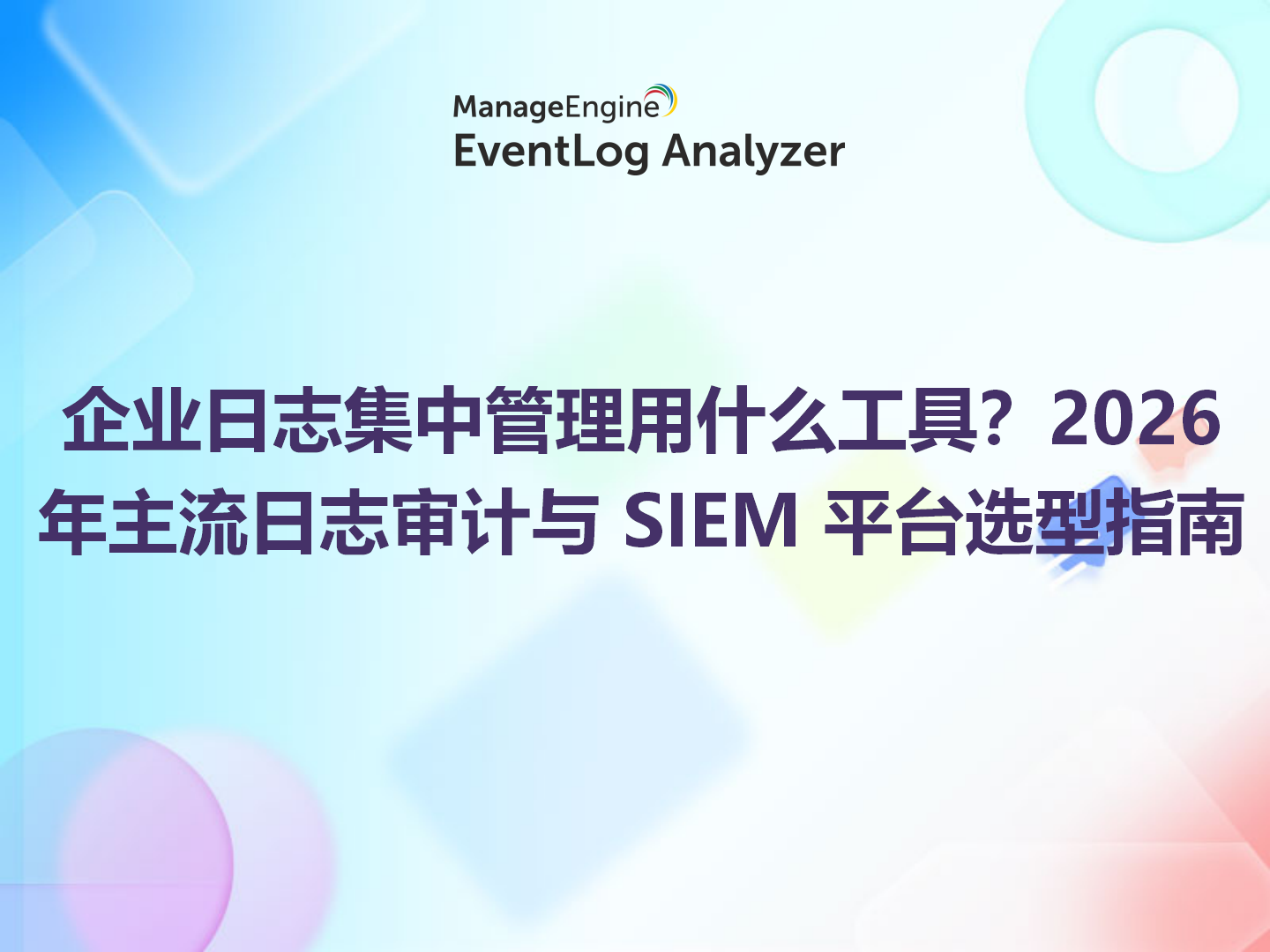 ManageEngine
EventLog Analyzer

企业日志集中管理用什么工具？2026年主流日志审计与 SIEM 平台选型指南